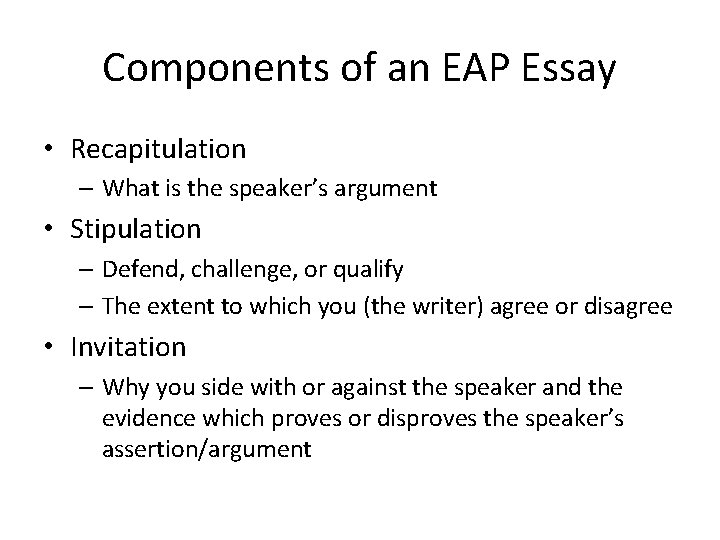 Components of an EAP Essay

• Recapitulation
 – What is the speaker's argument
• Stipulation
 – Defend, challenge, or qualify
 – The extent to which you (the writer) agree or disagree
• Invitation
 – Why you side with or against the speaker and the evidence which proves or disproves the speaker's assertion/argument